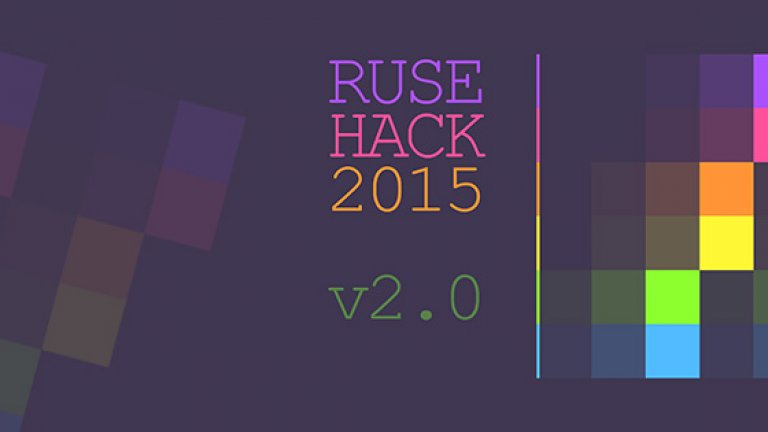 RUSE
HACK
2015

v2.0